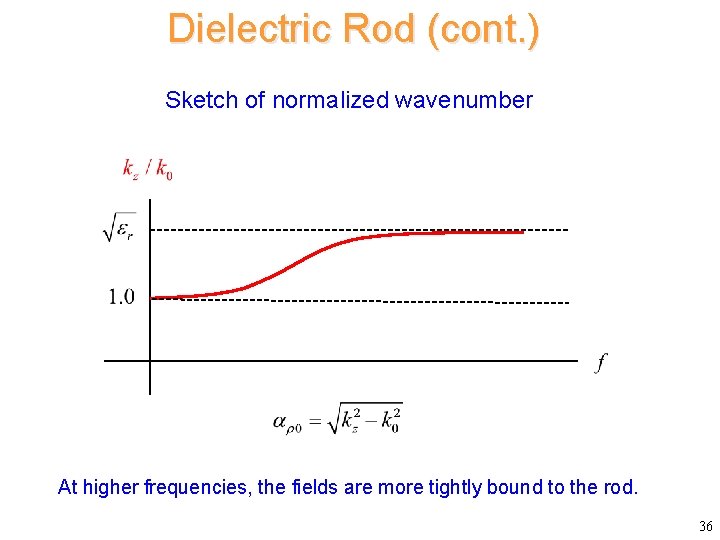 Dielectric Rod (cont.)

Sketch of normalized wavenumber

$k_z / k_0$

$\sqrt{\varepsilon_r}$

1.0

$f$

$\alpha_{\rho 0} = \sqrt{k_z^2 - k_0^2}$

At higher frequencies, the fields are more tightly bound to the rod.

36